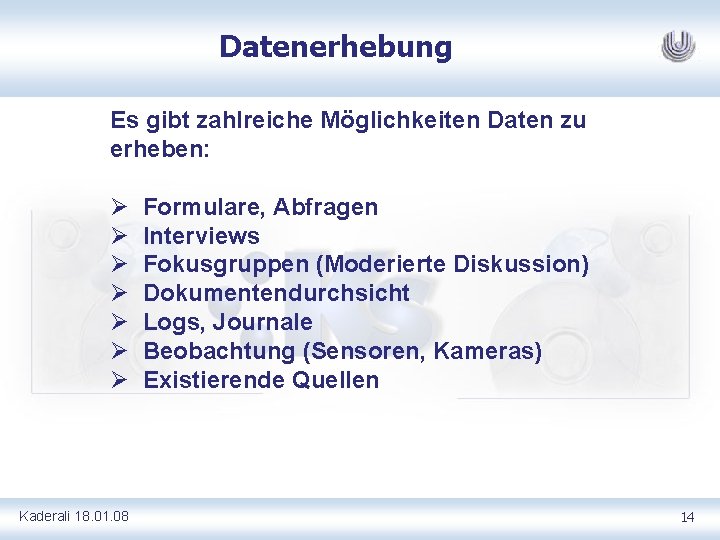 Datenerhebung

Es gibt zahlreiche Möglichkeiten Daten zu erheben:

➢ Formulare, Abfragen
➢ Interviews
➢ Fokusgruppen (Moderierte Diskussion)
➢ Dokumentendurchsicht
➢ Logs, Journale
➢ Beobachtung (Sensoren, Kameras)
➢ Existierende Quellen

Kaderali 18.01.08

14